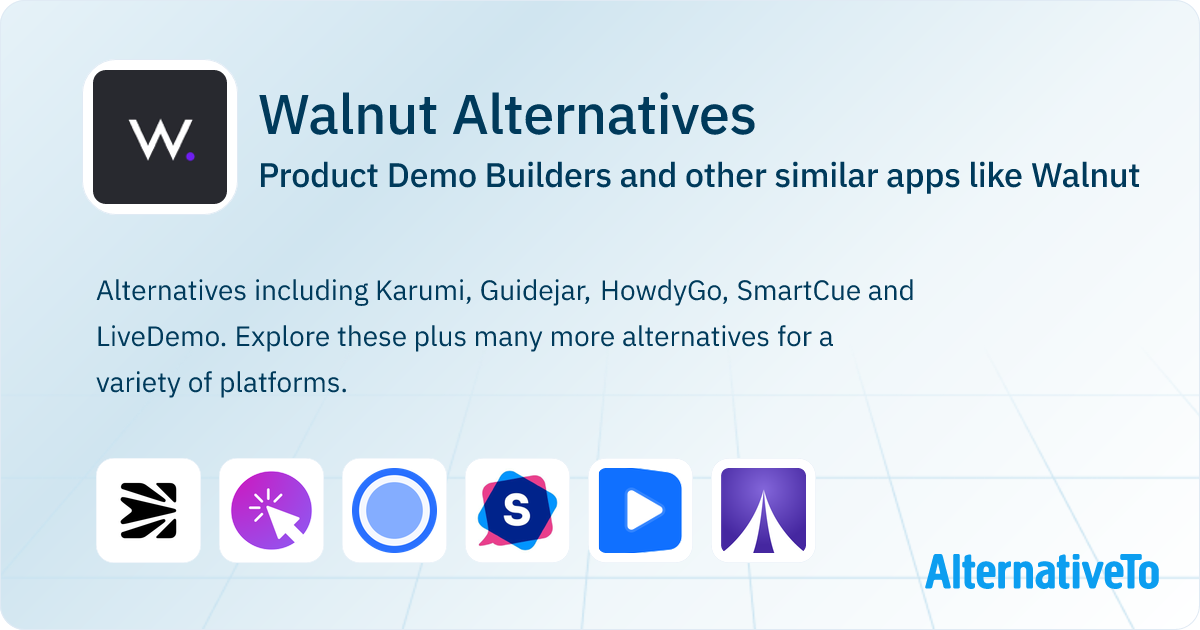 W.

Walnut Alternatives

Product Demo Builders and other similar apps like Walnut

Alternatives including Karumi, Guidejar, HowdyGo, SmartCue and LiveDemo. Explore these plus many more alternatives for a variety of platforms.

S

AlternativeTo